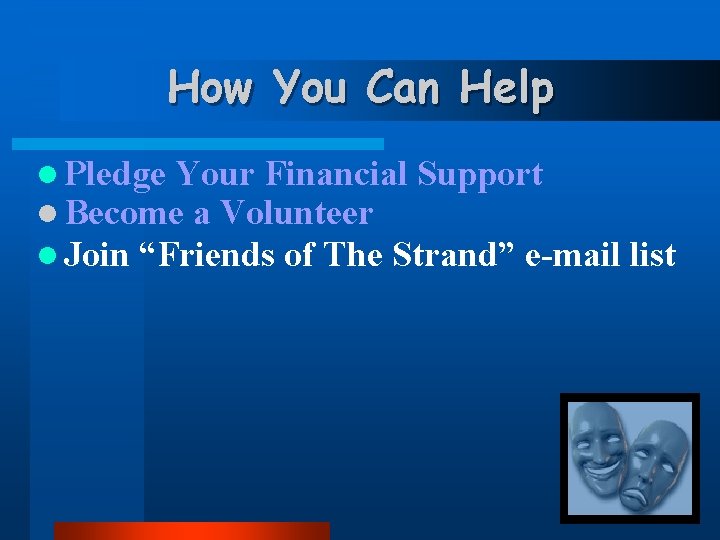 How You Can Help

Pledge Your Financial Support
Become a Volunteer
Join “Friends of The Strand” e-mail list